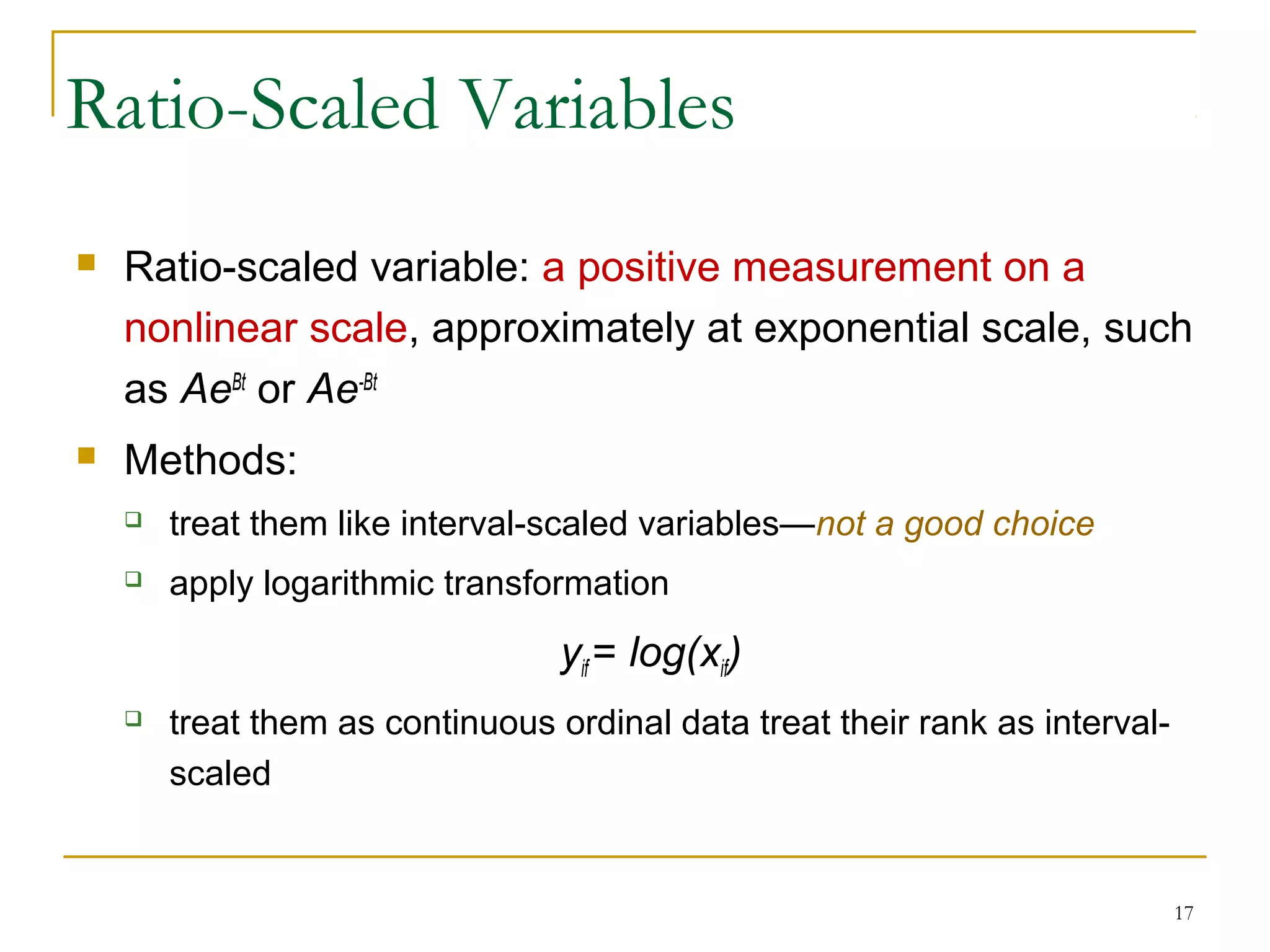 Ratio-Scaled Variables

Ratio-scaled variable: a positive measurement on a nonlinear scale, approximately at exponential scale, such as $Ae^{Bt}$ or $Ae^{-Bt}$

Methods:

treat them like interval-scaled variables—not a good choice

apply logarithmic transformation

$y_{if} = log(x_{if})$

treat them as continuous ordinal data treat their rank as interval-scaled

17